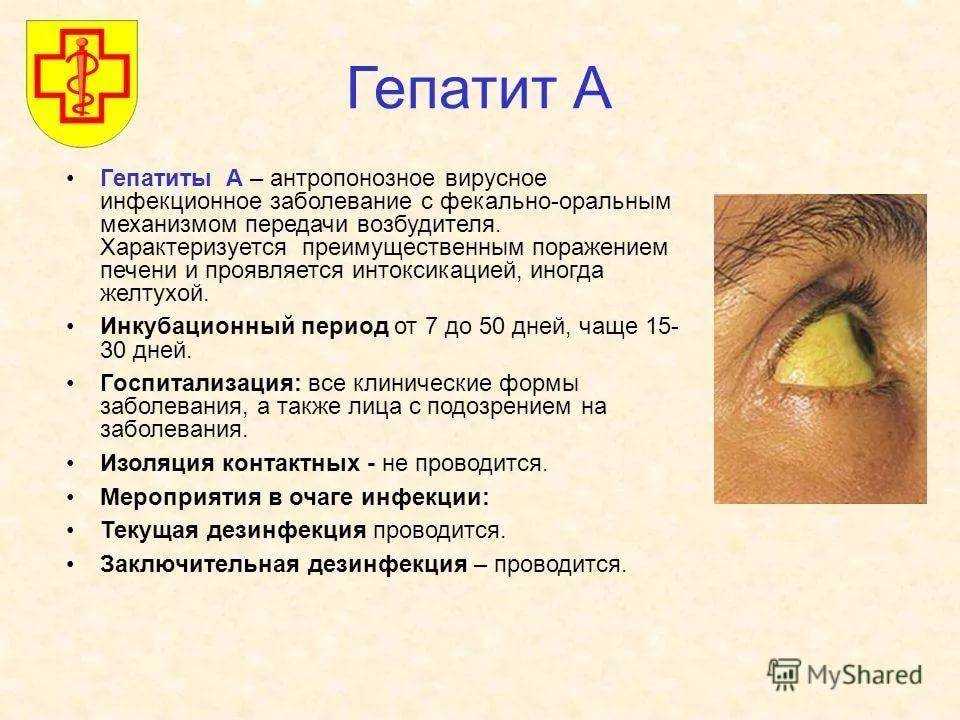 Гепатит А

• Гепатиты А – антропонозное вирусное инфекционное заболевание с фекально-оральным механизмом передачи возбудителя. Характеризуется преимущественным поражением печени и проявляется интоксикацией, иногда желтухой.

• Инкубационный период от 7 до 50 дней, чаще 15-30 дней.

• Госпитализация: все клинические формы заболевания, а также лица с подозрением на заболевания.

• Изоляция контактных - не проводится.

• Мероприятия в очаге инфекции:

• Текущая дезинфекция проводится.

• Заключительная дезинфекция – проводится.

MyShared